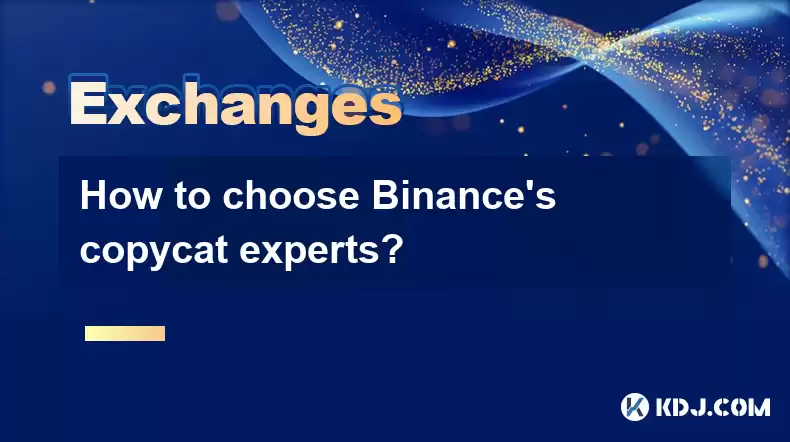 Exchanges

How to choose Binance's copycat experts?

KDJ.COM